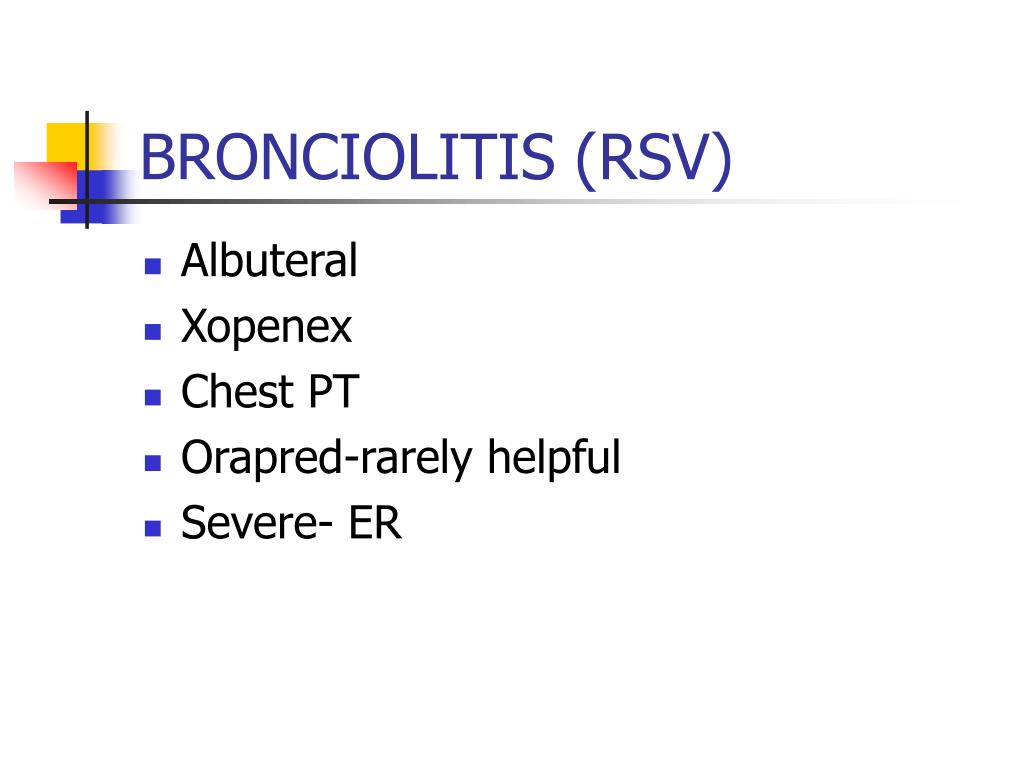 BRONCIOLITIS (RSV)

- Albuteral
- Xopenex
- Chest PT
- Orapred-rarely helpful
- Severe- ER